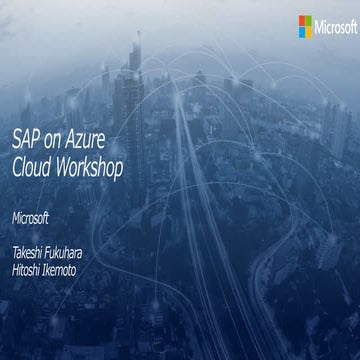 Microsoft

SAP on Azure
Cloud Workshop

Microsoft

Takeshi Fukuhara
Hitoshi Ikemoto